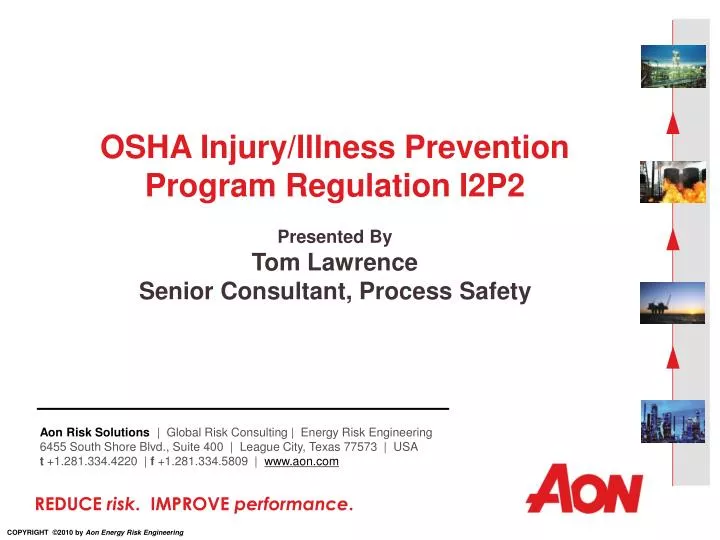 OSHA Injury/Illness Prevention Program Regulation I2P2

Presented By
Tom Lawrence
Senior Consultant, Process Safety

Aon Risk Solutions | Global Risk Consulting | Energy Risk Engineering
6455 South Shore Blvd., Suite 400 | League City, Texas 77573 | USA
t +1.281.334.4220 | f +1.281.334.5809 | www.aon.com

REDUCE risk. IMPROVE performance.

AON

COPYRIGHT ©2010 by Aon Energy Risk Engineering